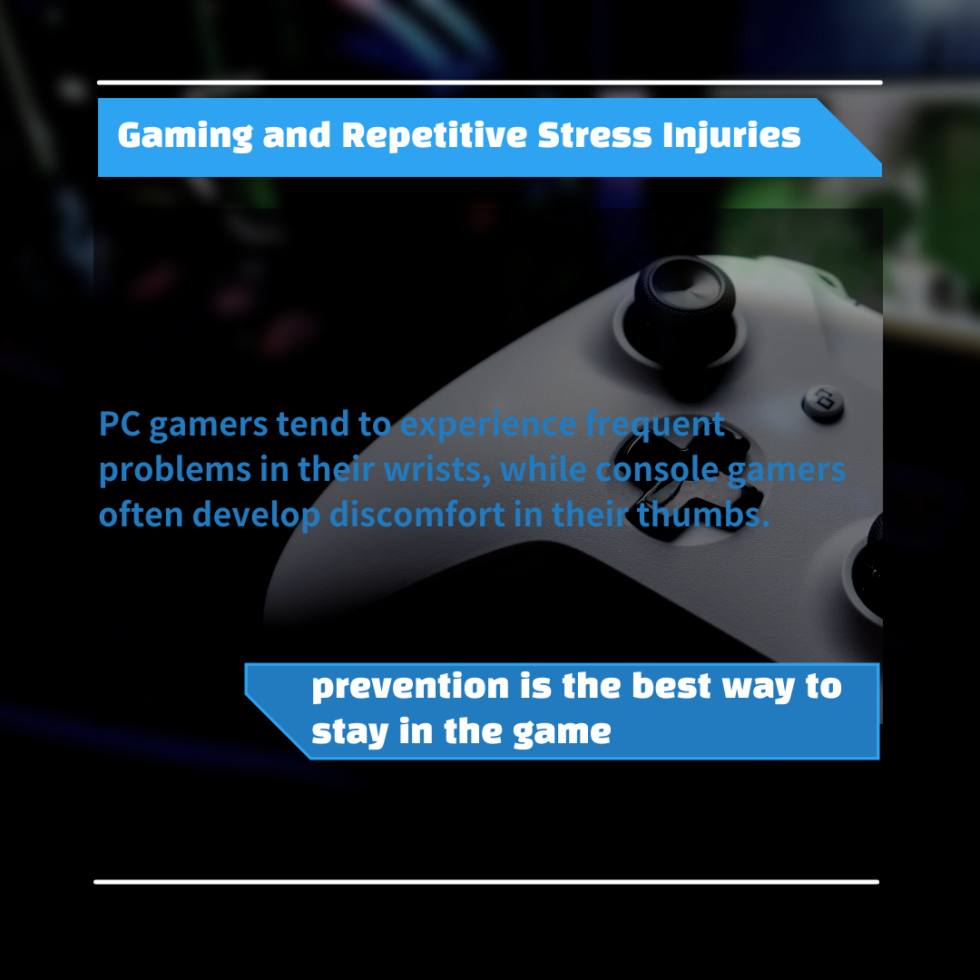 Gaming and Repetitive Stress Injuries

PC gamers tend to experience frequent problems in their wrists, while console gamers often develop discomfort in their thumbs.

prevention is the best way to stay in the game